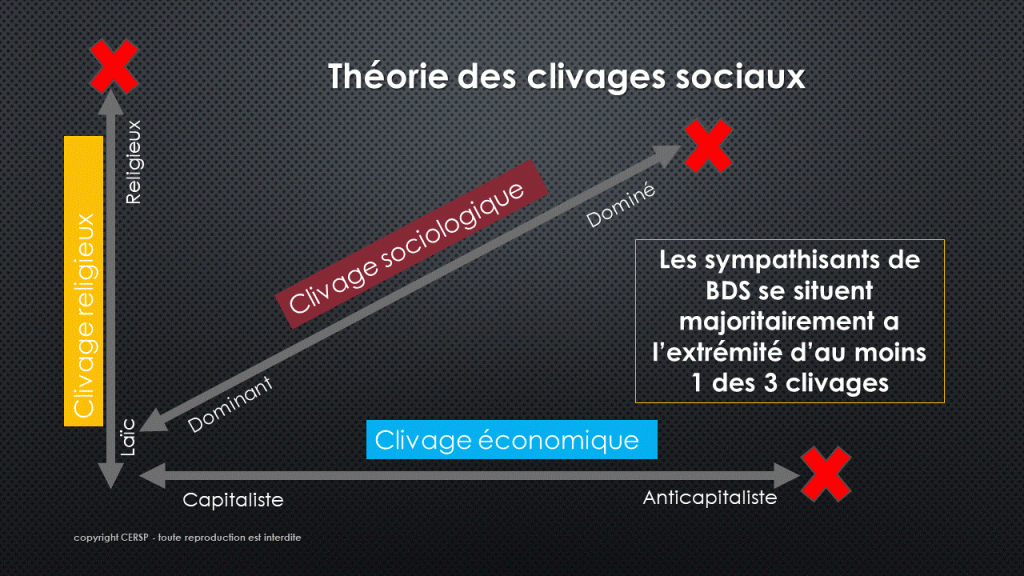 Théorie des clivages sociaux

Clivage religieux

Religieux

Laïc

Clivage sociologique

Dominé

Dominant

Les sympathisants de BDS se situent majoritairement a l'extrémité d'au moins 1 des 3 clivages

Clivage économique

Capitaliste

Anticapitaliste

copyright CERSP - toute reproduction est interdite